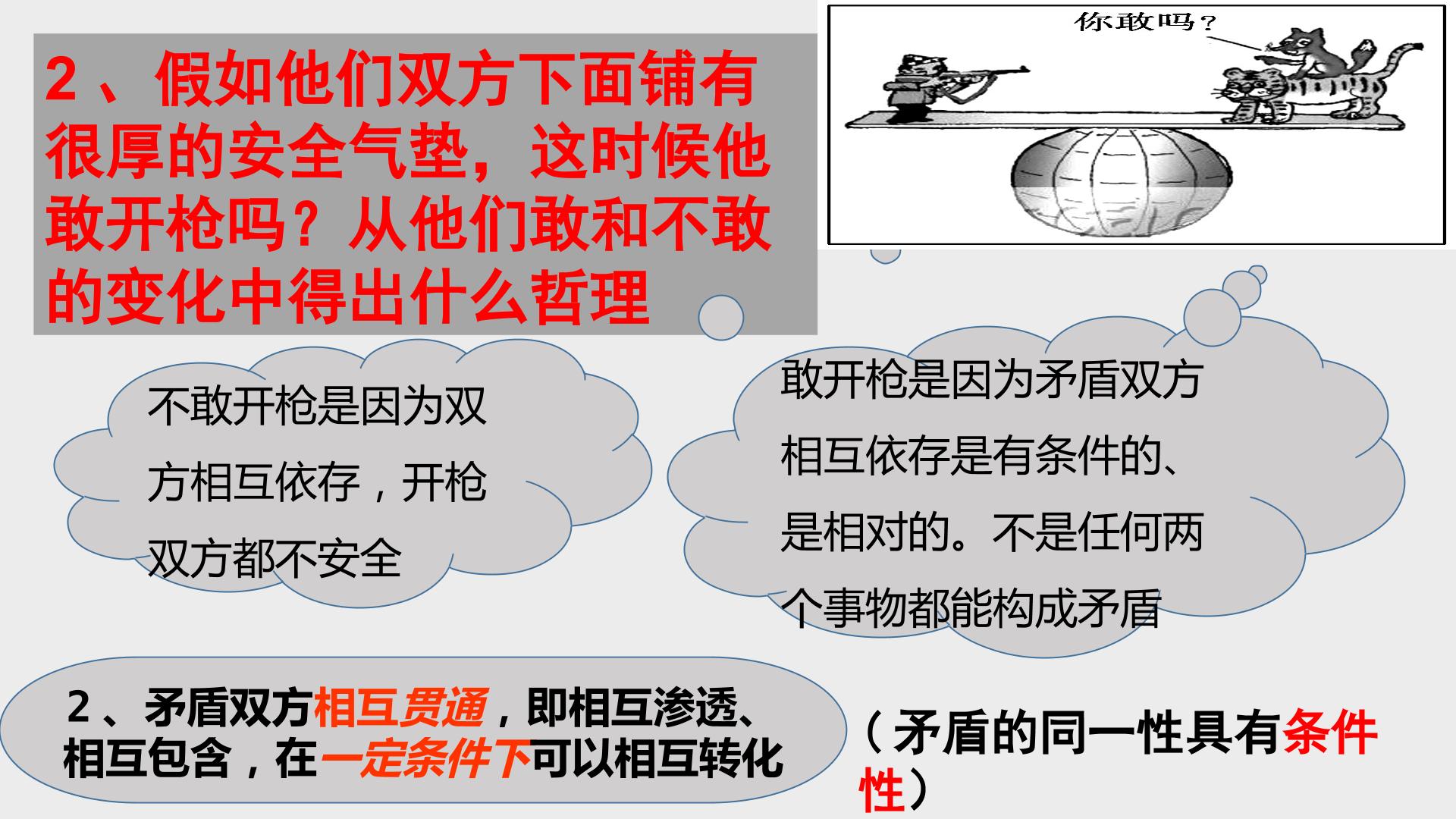 2、假如他们双方下面铺有很厚的安全气垫，这时候他敢开枪吗？从他们敢和不敢的变化中得出什么哲理

你敢吗？

不敢开枪是因为双方相互依存，开枪双方都不安全

敢开枪是因为矛盾双方相互依存是有条件的、是相对的。不是任何两个事物都能构成矛盾

2、矛盾双方相互贯通，即相互渗透、相互包含，在一定条件下可以相互转化

（矛盾的同一性具有条件性）